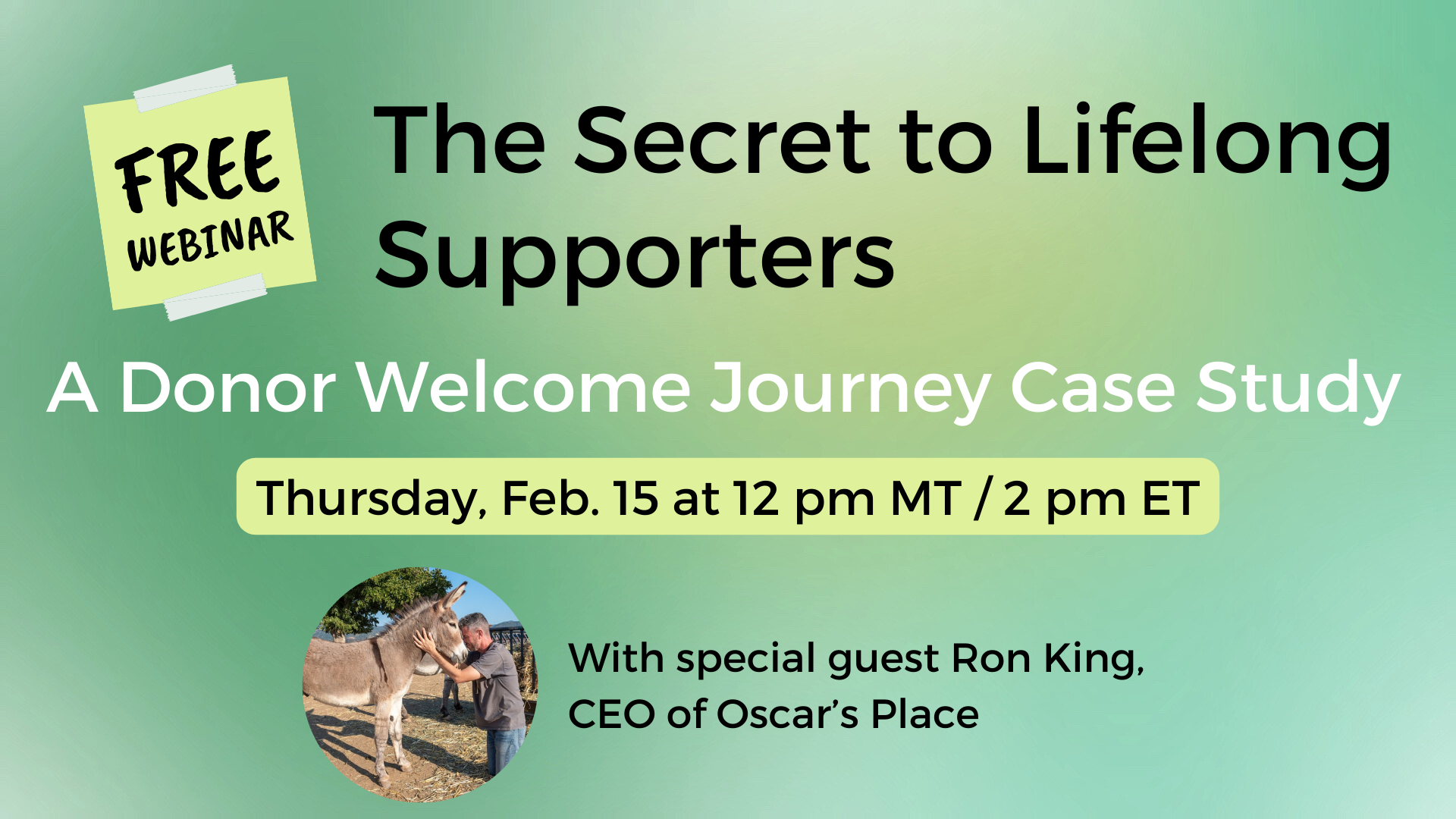 FREE WEBINAR

The Secret to Lifelong Supporters

A Donor Welcome Journey Case Study

Thursday, Feb. 15 at 12 pm MT / 2 pm ET

With special guest Ron King, CEO of Oscar's Place